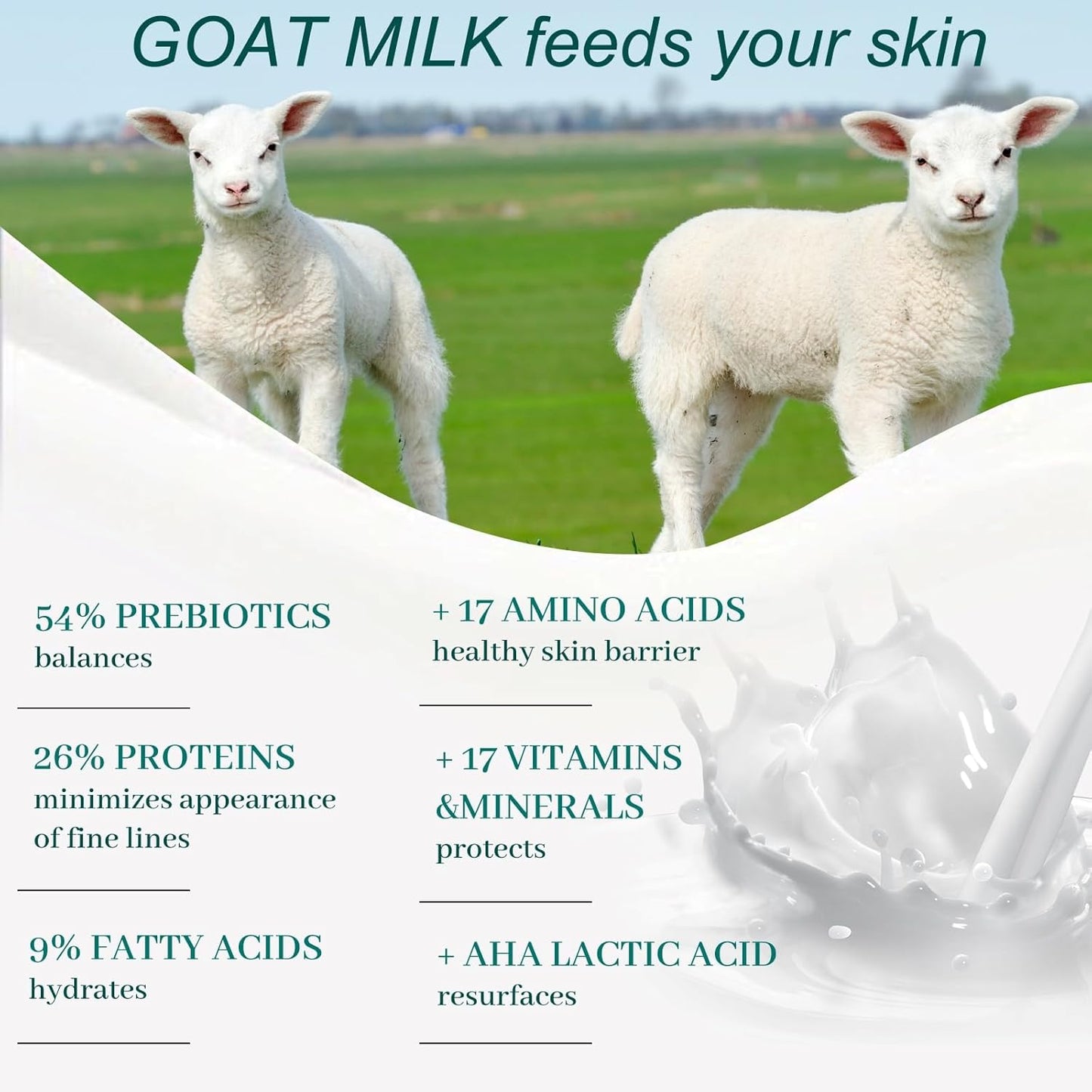 GOAT MILK feeds your skin

54% PREBIOTICS
balances

26% PROTEINS
minimizes appearance of fine lines

9% FATTY ACIDS
hydrates

+ 17 AMINO ACIDS
healthy skin barrier

+ 17 VITAMINS &MINERALS
protects

+ AHA LACTIC ACID
resurfaces